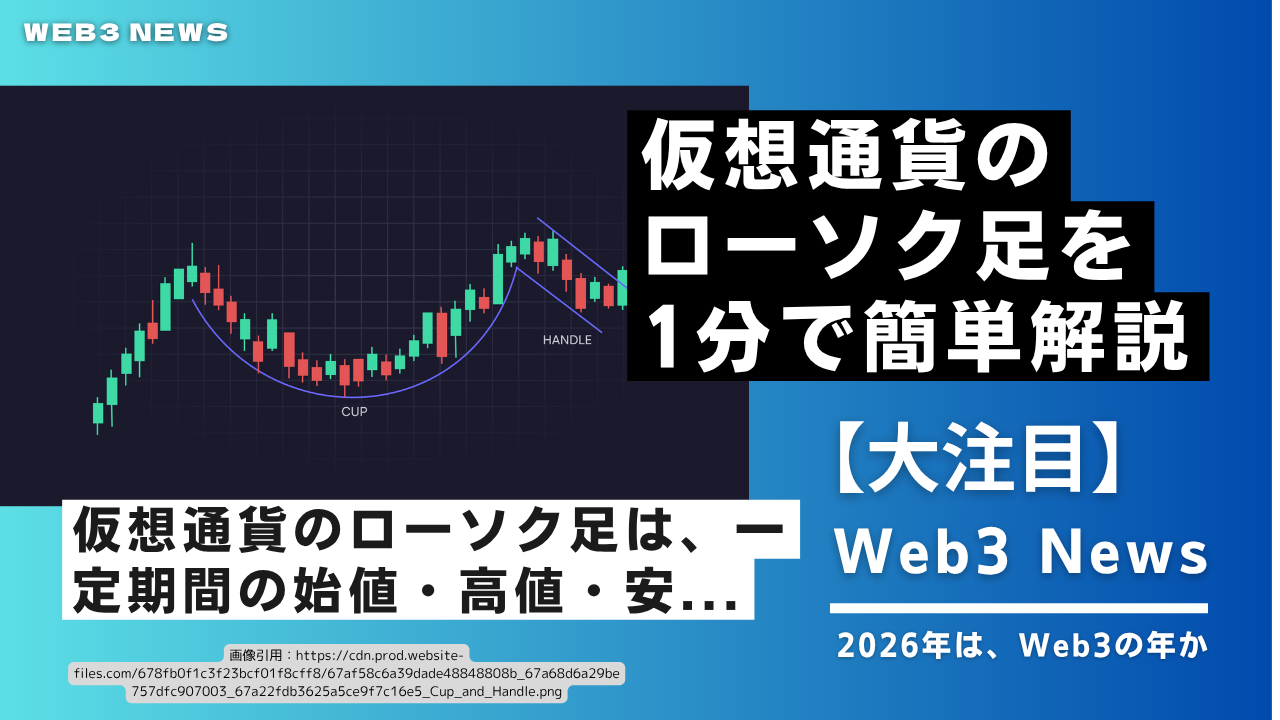 WEB3 NEWS

HANDLE

CUP

仮想通貨のローソク足を1分で簡単解説

【大注目】

Web3 News

2026年は、Web3の年か

仮想通貨のローソク足は、一定期間の始値・高値・安...

画像引用：https://cdn.prod.website-files.com/678fb0f1c3f23bcf01f8cff8/67af58c6a39dade48848808b_67a68d6a29be757dfc907003_67a22fdb3625a5ce9f7c16e5_Cup_and_Handle.png